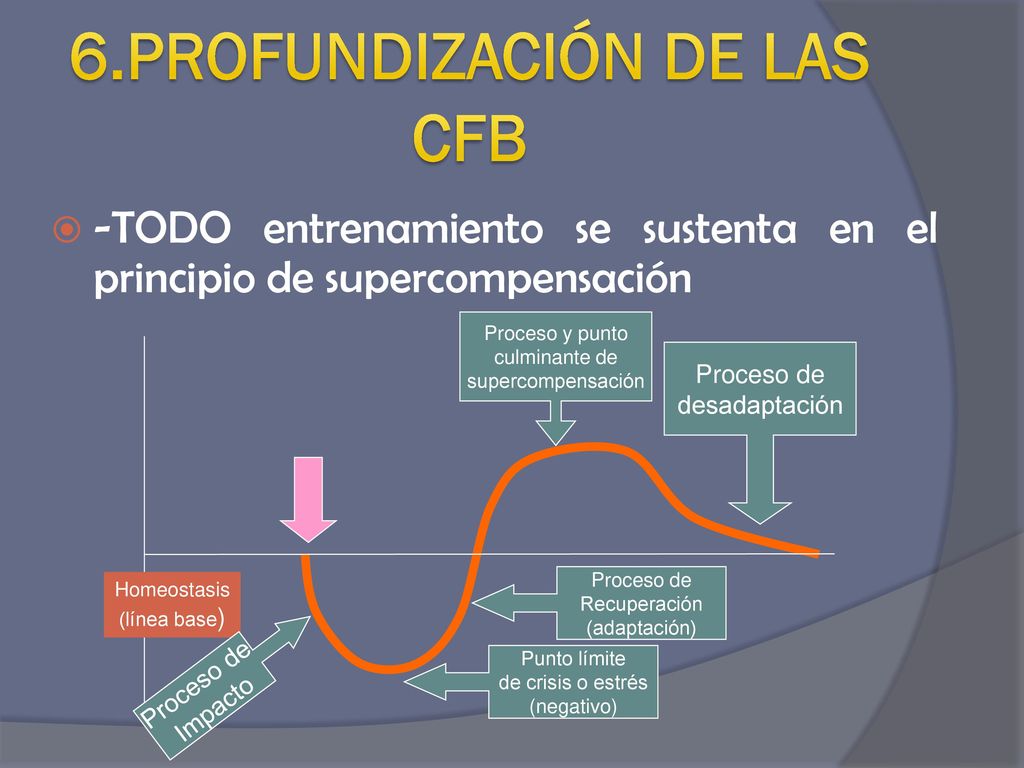 6.PROFUNDIZACIÓN DE LAS CFB

-TODO entrenamiento se sustenta en el principio de supercompensación

Proceso y punto culminante de supercompensación

Proceso de desadaptación

Homeostasis (línea base)

Proceso de Recuperación (adaptación)

Punto límite de crisis o estrés (negativo)

Proceso de Impacto